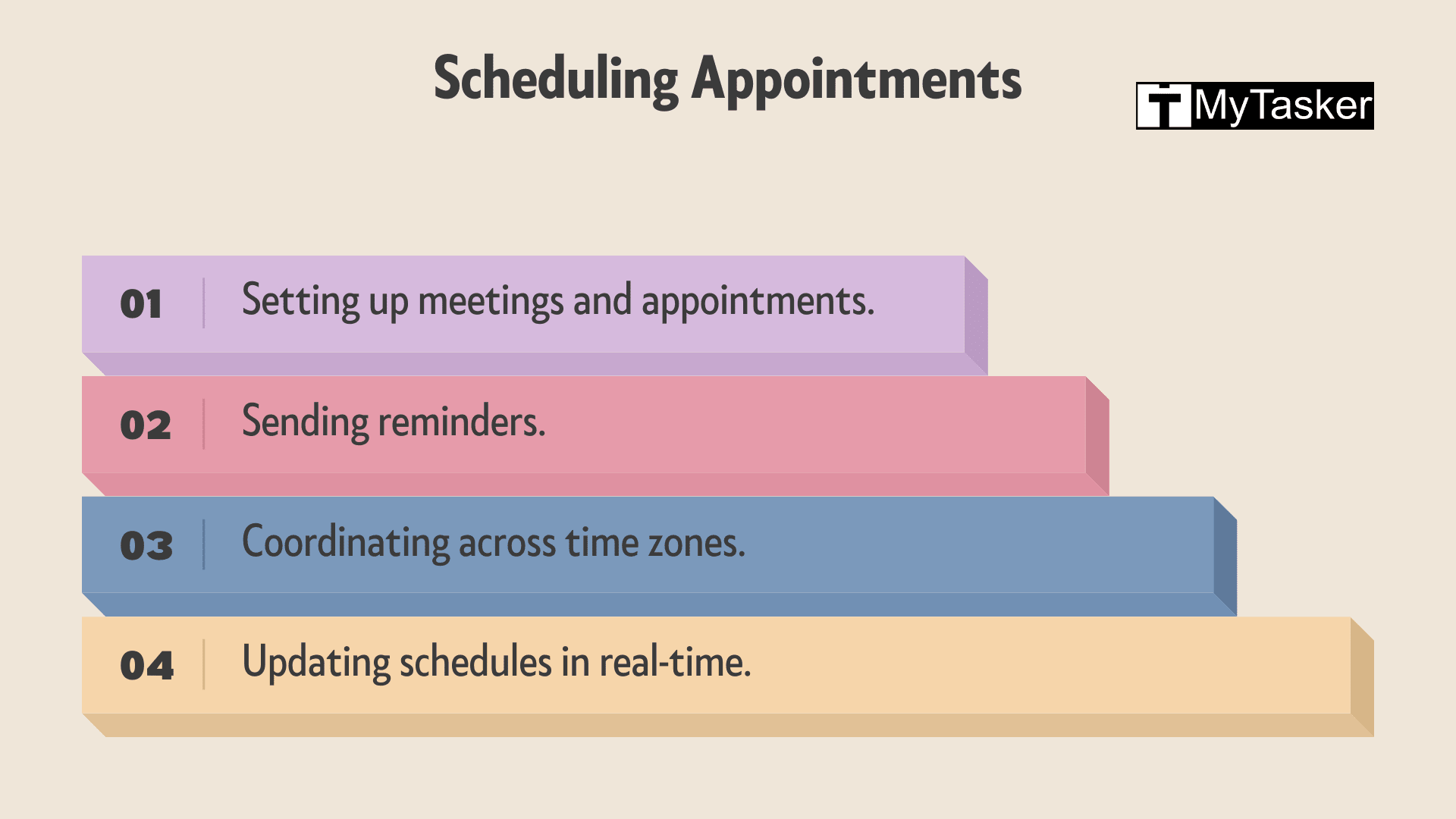 Scheduling Appointments

MyTasker

01 Setting up meetings and appointments.

02 Sending reminders.

03 Coordinating across time zones.

04 Updating schedules in real-time.